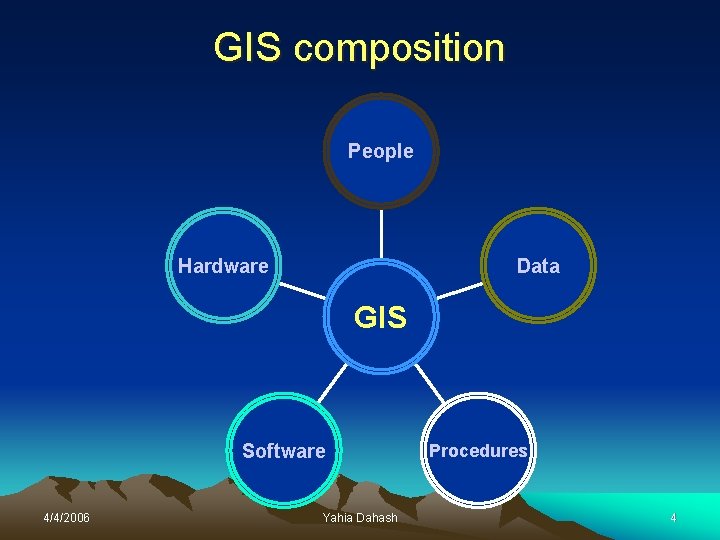 GIS composition

People

Hardware

Data

GIS

Software

Procedures

4/4/2006

Yahia Dahash

4